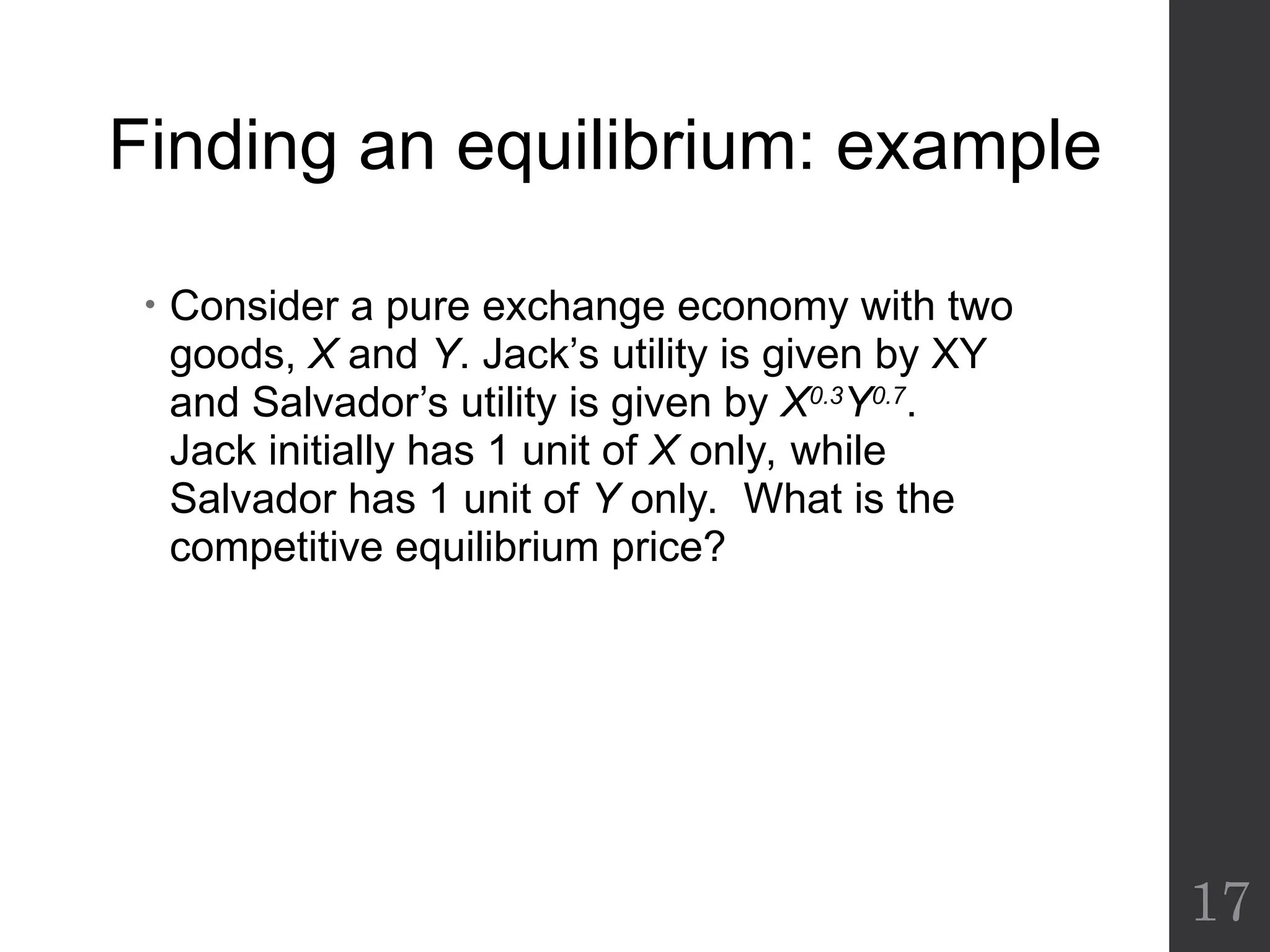 Finding an equilibrium: example

• Consider a pure exchange economy with two goods, $X$ and $Y$. Jack's utility is given by XY and Salvador's utility is given by $X^{0.3}Y^{0.7}$. Jack initially has 1 unit of $X$ only, while Salvador has 1 unit of $Y$ only. What is the competitive equilibrium price?

17